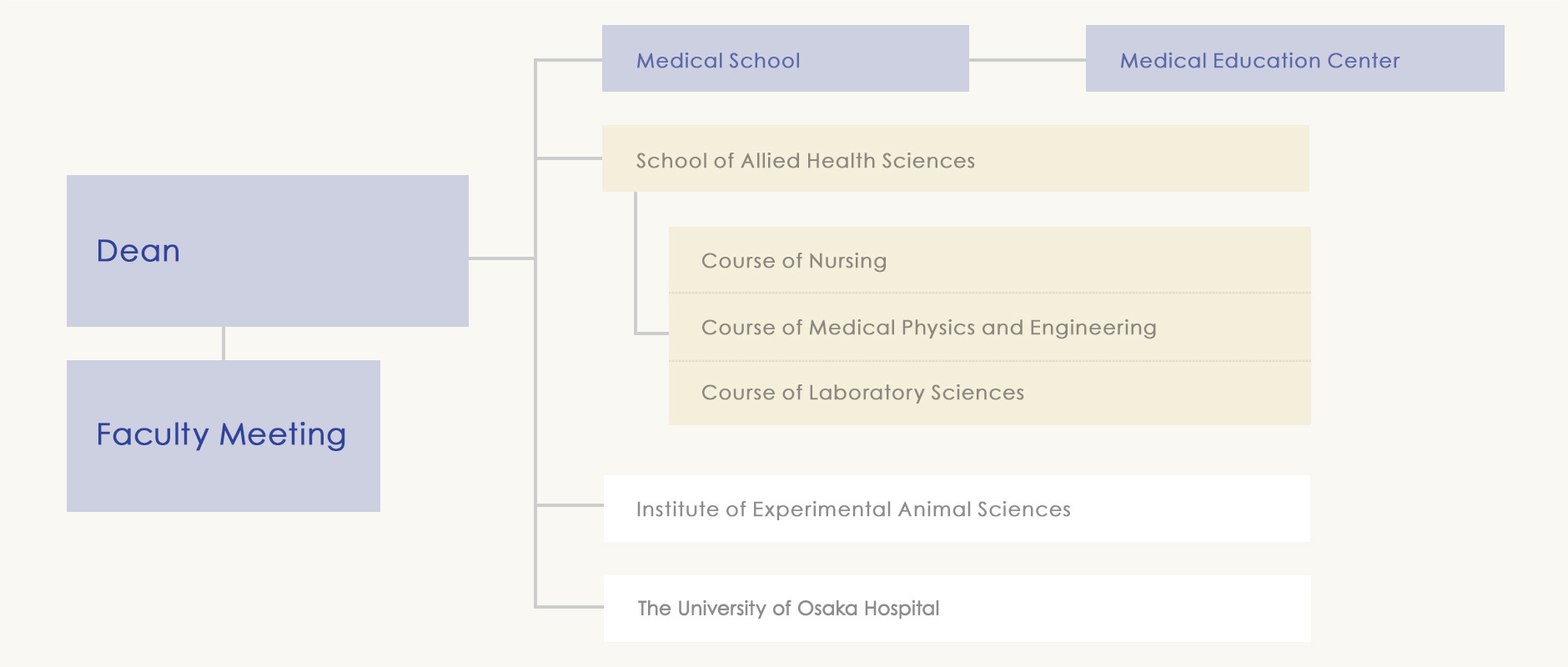 Dean

Faculty Meeting

Medical School

Medical Education Center

School of Allied Health Sciences

Course of Nursing

Course of Medical Physics and Engineering

Course of Laboratory Sciences

Institute of Experimental Animal Sciences

The University of Osaka Hospital